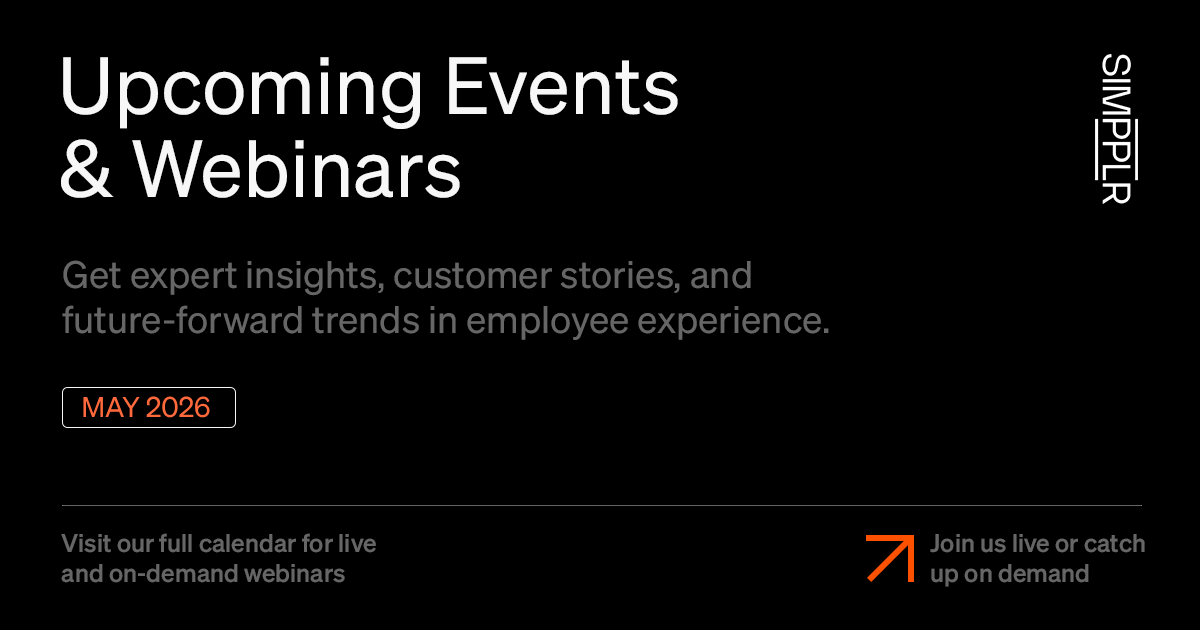 Upcoming Events & Webinars

SIMPPLR

Get expert insights, customer stories, and future-forward trends in employee experience.

MAY 2026

Visit our full calendar for live and on-demand webinars

Join us live or catch up on demand